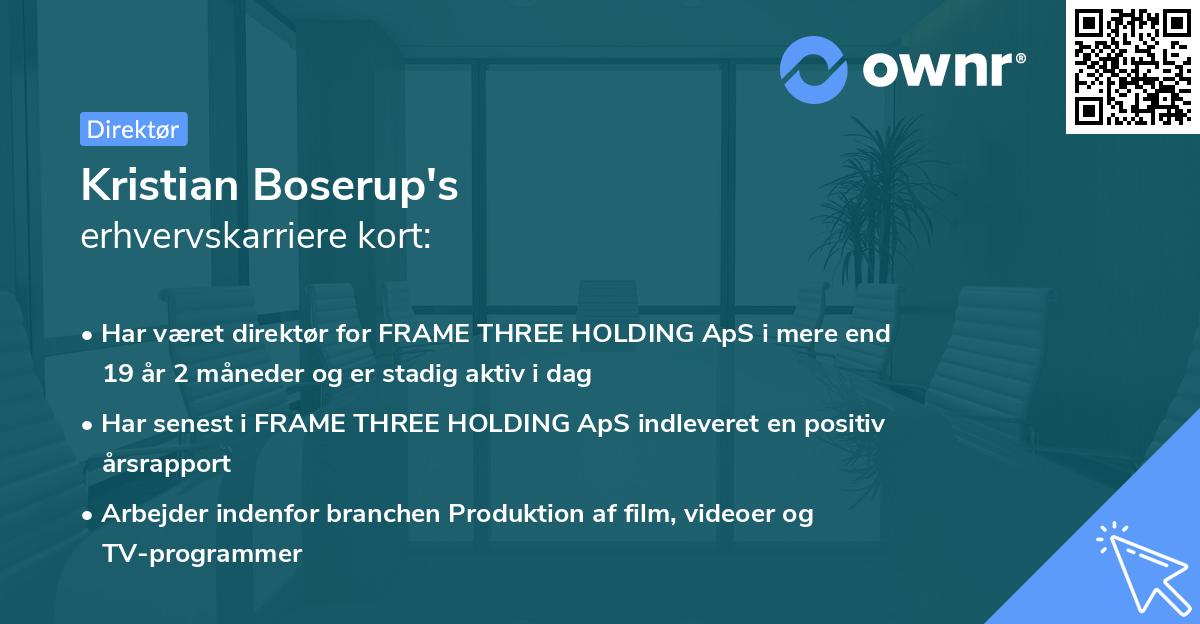 ownr®

Direktør

Kristian Boserup's
erhvervskarriere kort:

• Har været direktør for FRAME THREE HOLDING ApS i mere end 19 år 2 måneder og er stadig aktiv i dag

• Har senest i FRAME THREE HOLDING ApS indleveret en positiv årsrapport

• Arbejder indenfor branchen Produktion af film, videoer og TV-programmer